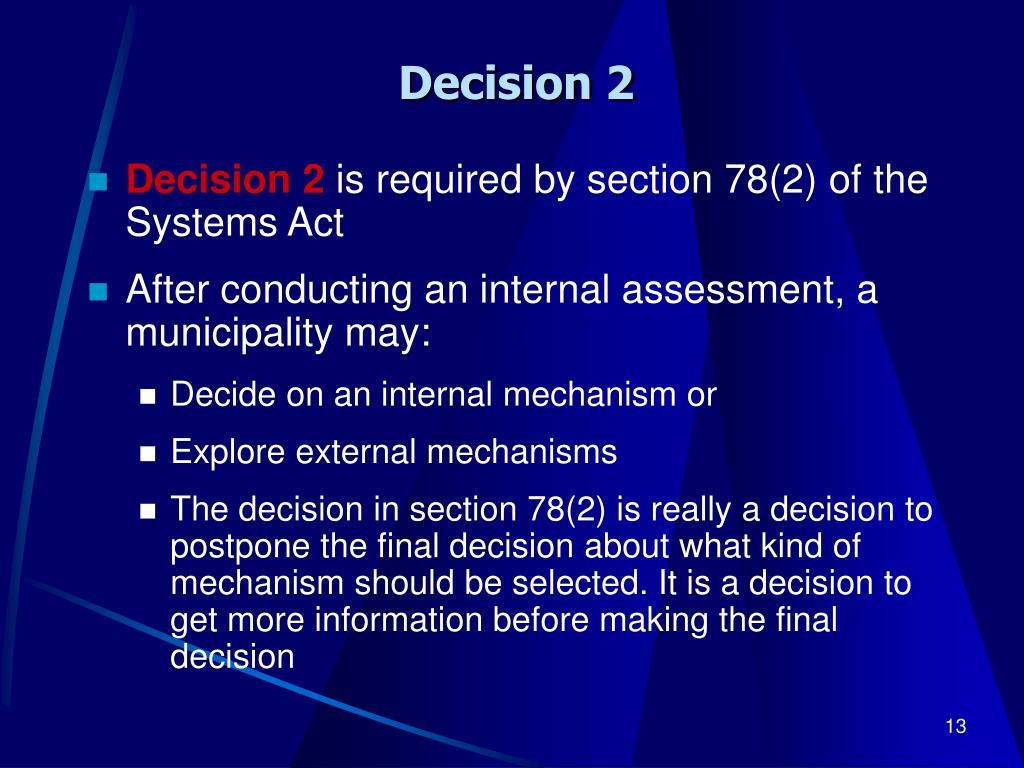 Decision 2

Decision 2 is required by section 78(2) of the Systems Act

After conducting an internal assessment, a municipality may:

Decide on an internal mechanism or

Explore external mechanisms

The decision in section 78(2) is really a decision to postpone the final decision about what kind of mechanism should be selected. It is a decision to get more information before making the final decision

13